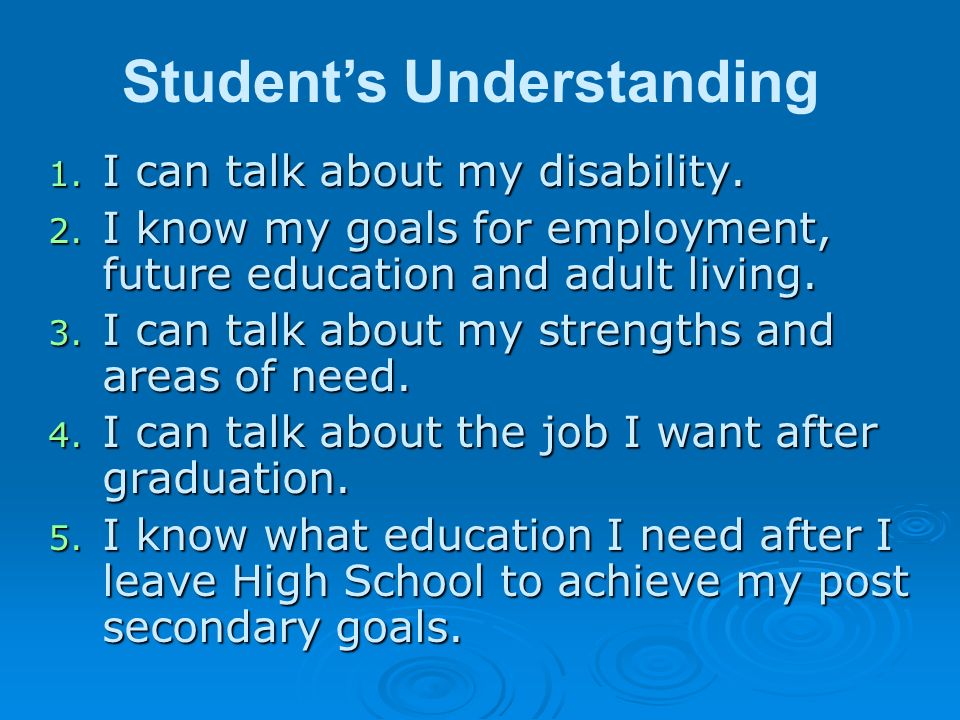 Student’s Understanding

1. I can talk about my disability.
2. I know my goals for employment, future education and adult living.
3. I can talk about my strengths and areas of need.
4. I can talk about the job I want after graduation.
5. I know what education I need after I leave High School to achieve my post secondary goals.